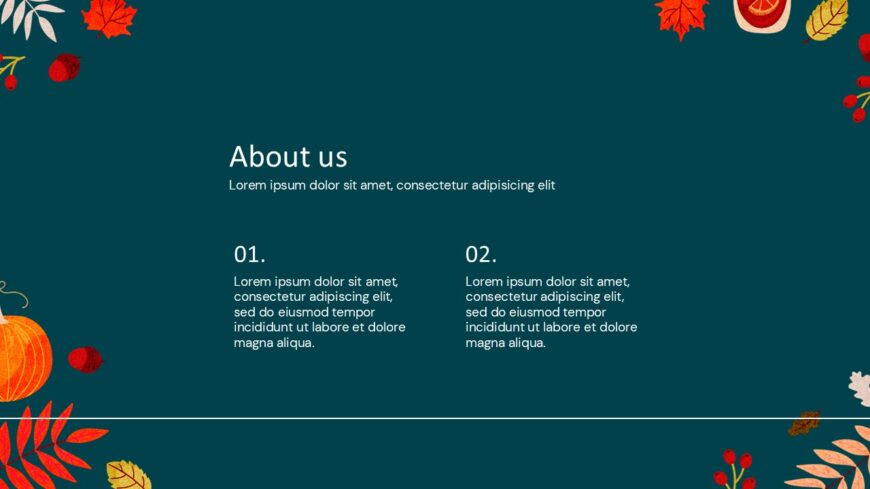 About us

Lorem ipsum dolor sit amet, consectetur adipisicing elit

01.

Lorem ipsum dolor sit amet, consectetur adipiscing elit, sed do eiusmod tempor incididunt ut labore et dolore magna aliqua.

02.

Lorem ipsum dolor sit amet, consectetur adipiscing elit, sed do eiusmod tempor incididunt ut labore et dolore magna aliqua.